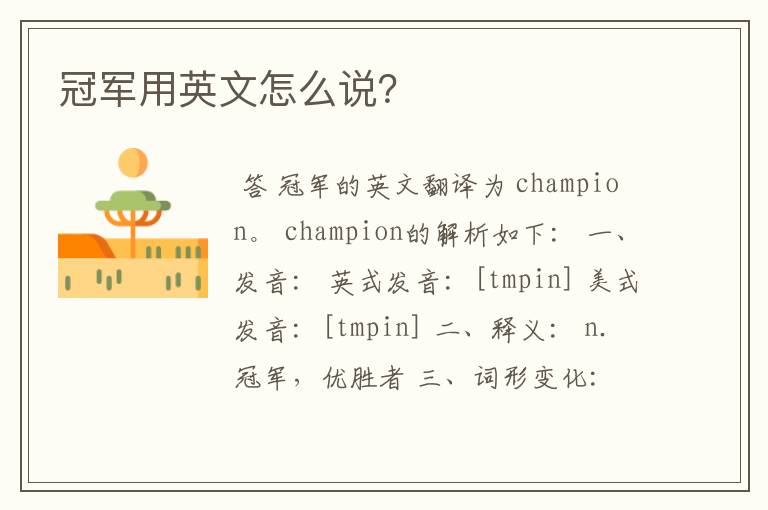 冠军用英文怎么说?

答 冠军的英文翻译为 champion。 champion的解析如下: 一、发音: 英式发音: [tmpin] 美式发音: [tmpin] 二、释义: n. 冠军, 优胜者 三、词形变化: